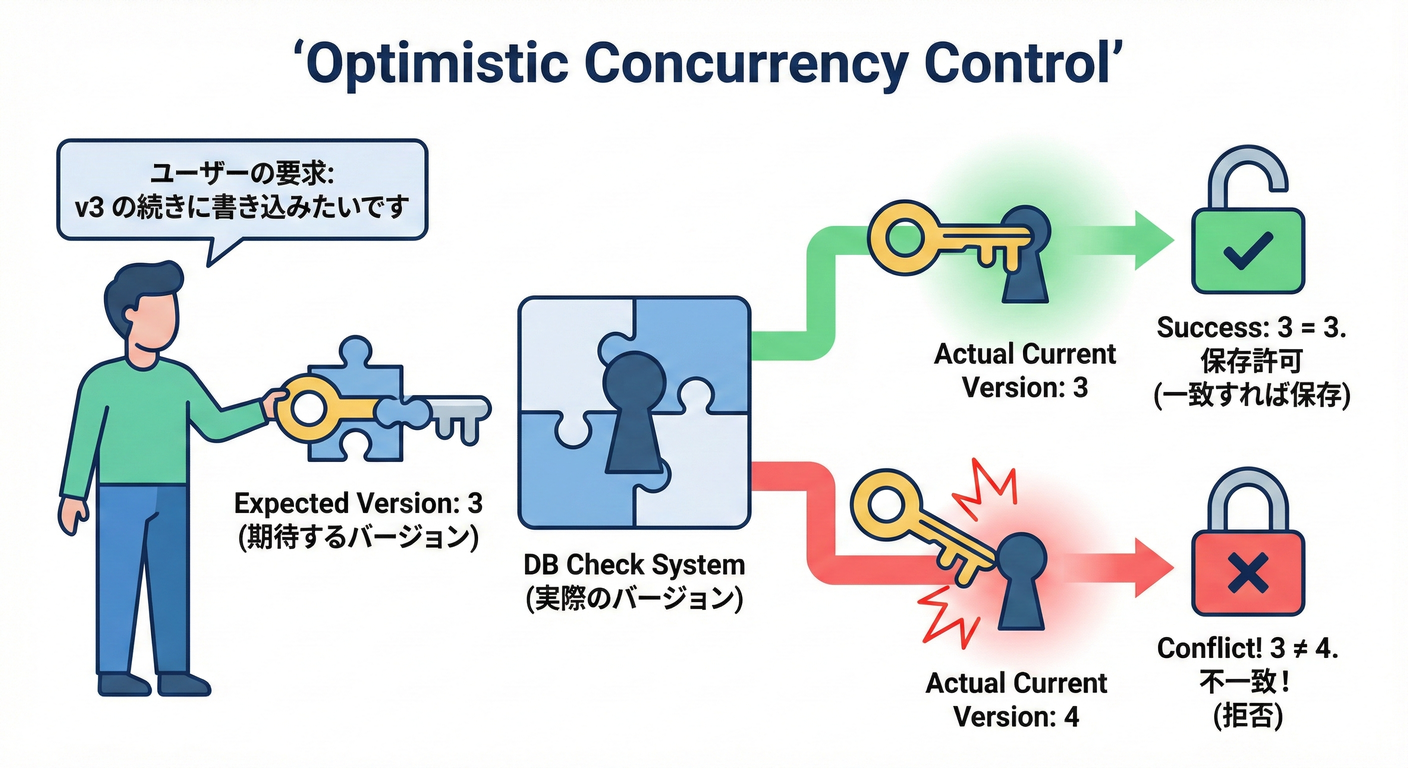 ‘Optimistic Concurrency Control’

ユーザーの要求:
v3 の続きに書き込みたいです

Expected Version: 3
(期待するバージョン)

DB Check System
(実際のバージョン)

Actual Current
Version: 3

Success: 3 = 3.
保存許可
(一致すれば保存)

Actual Current
Version: 4

Conflict! 3 ≠ 4.
不一致!
(拒否)